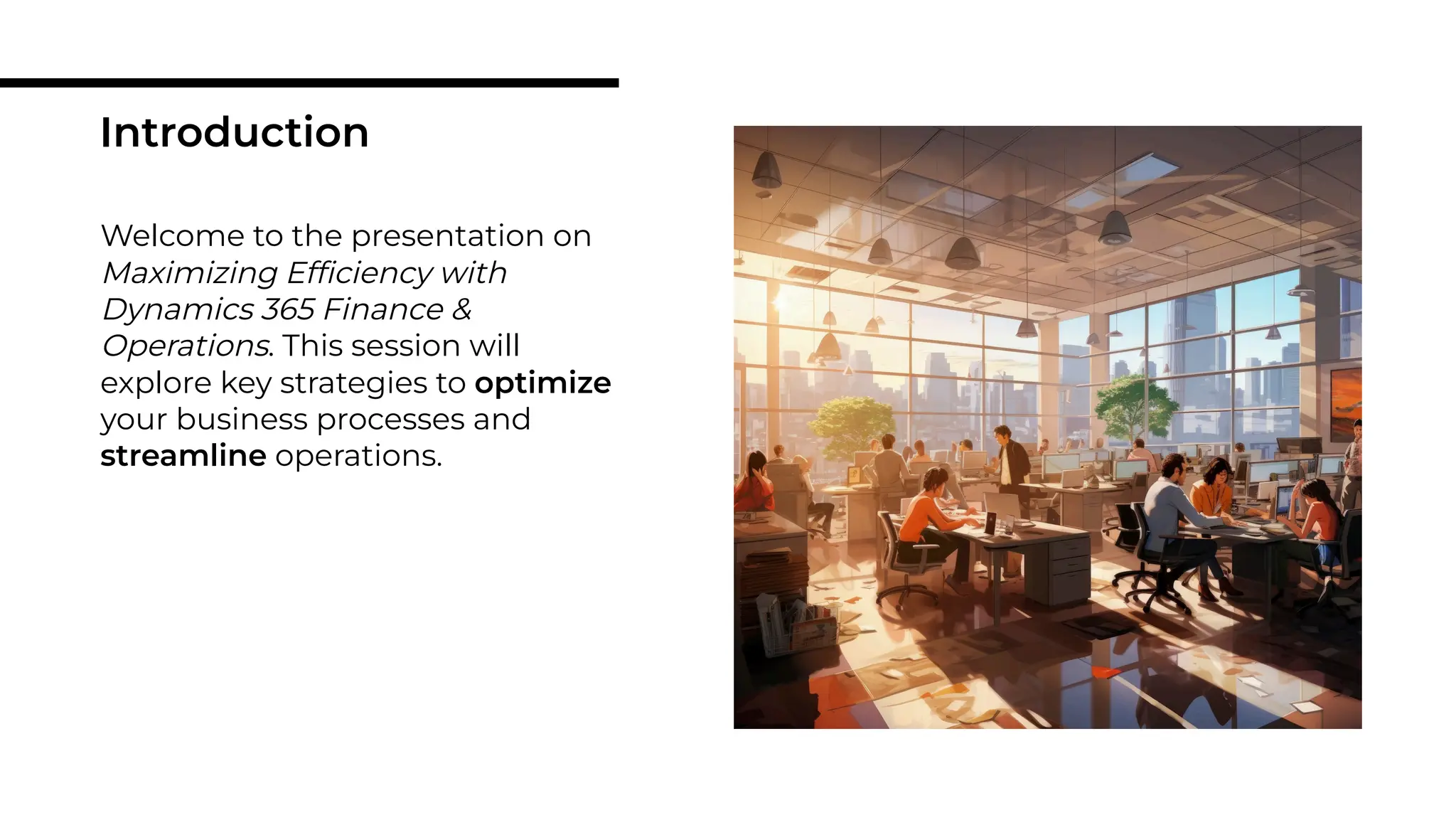 Introduction

Welcome to the presentation on Maximizing Efficiency with Dynamics 365 Finance & Operations. This session will explore key strategies to optimize your business processes and streamline operations.